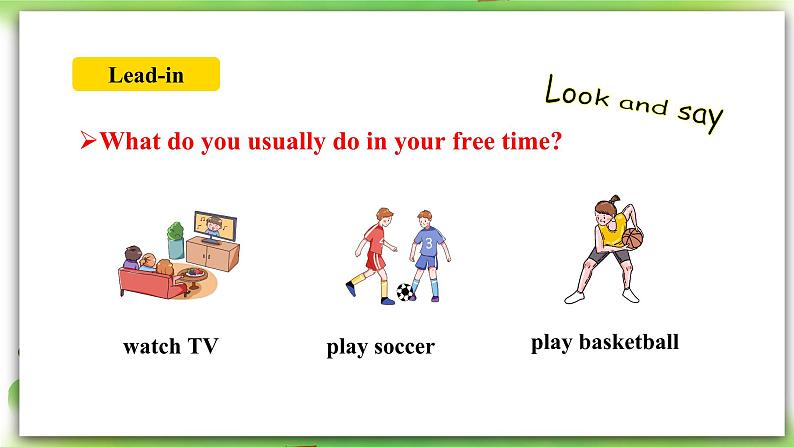 Lead-in

Look and say

➢What do you usually do in your free time?

3

watch TV

play soccer

play basketball